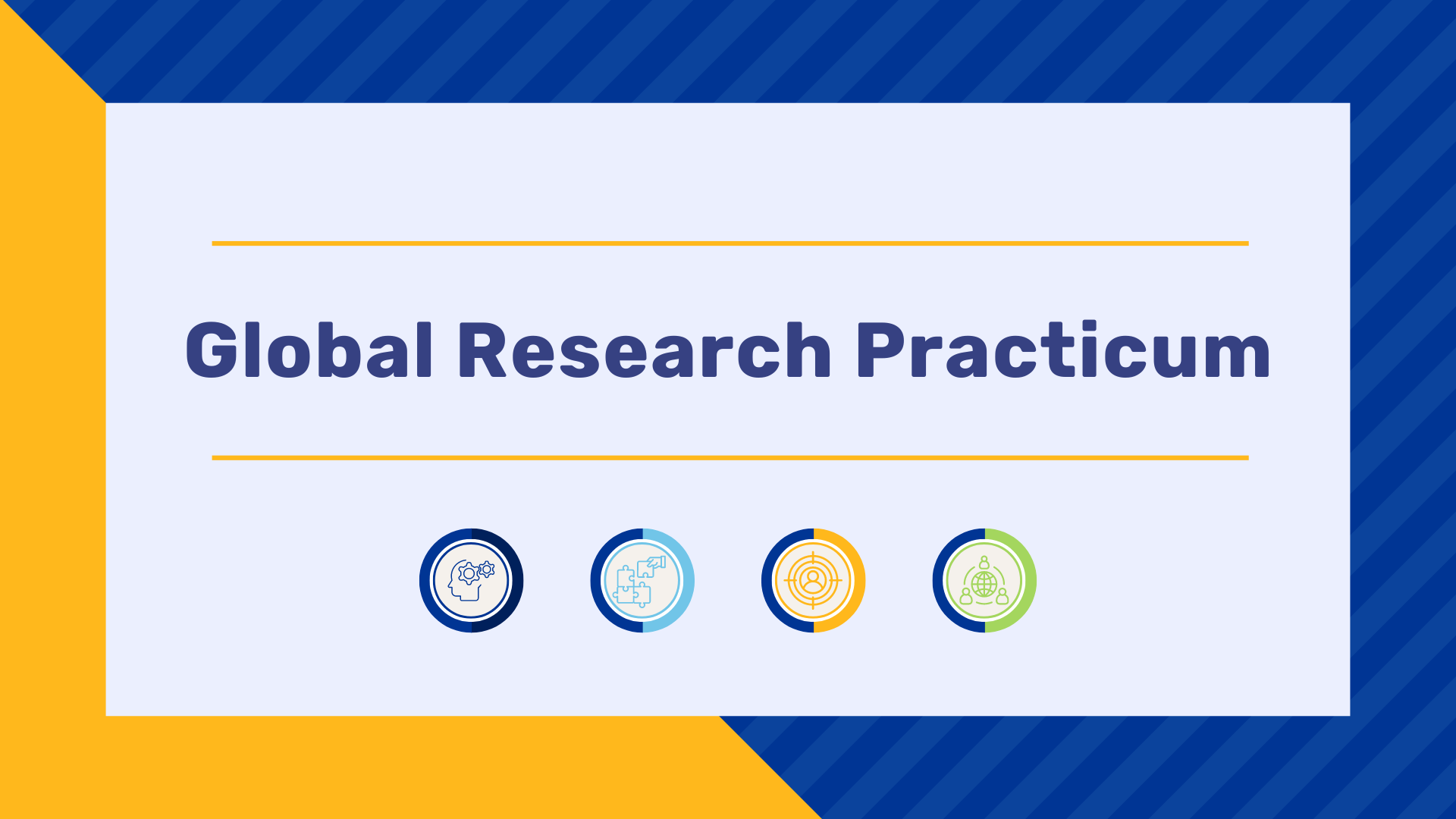 Global Research Practicum